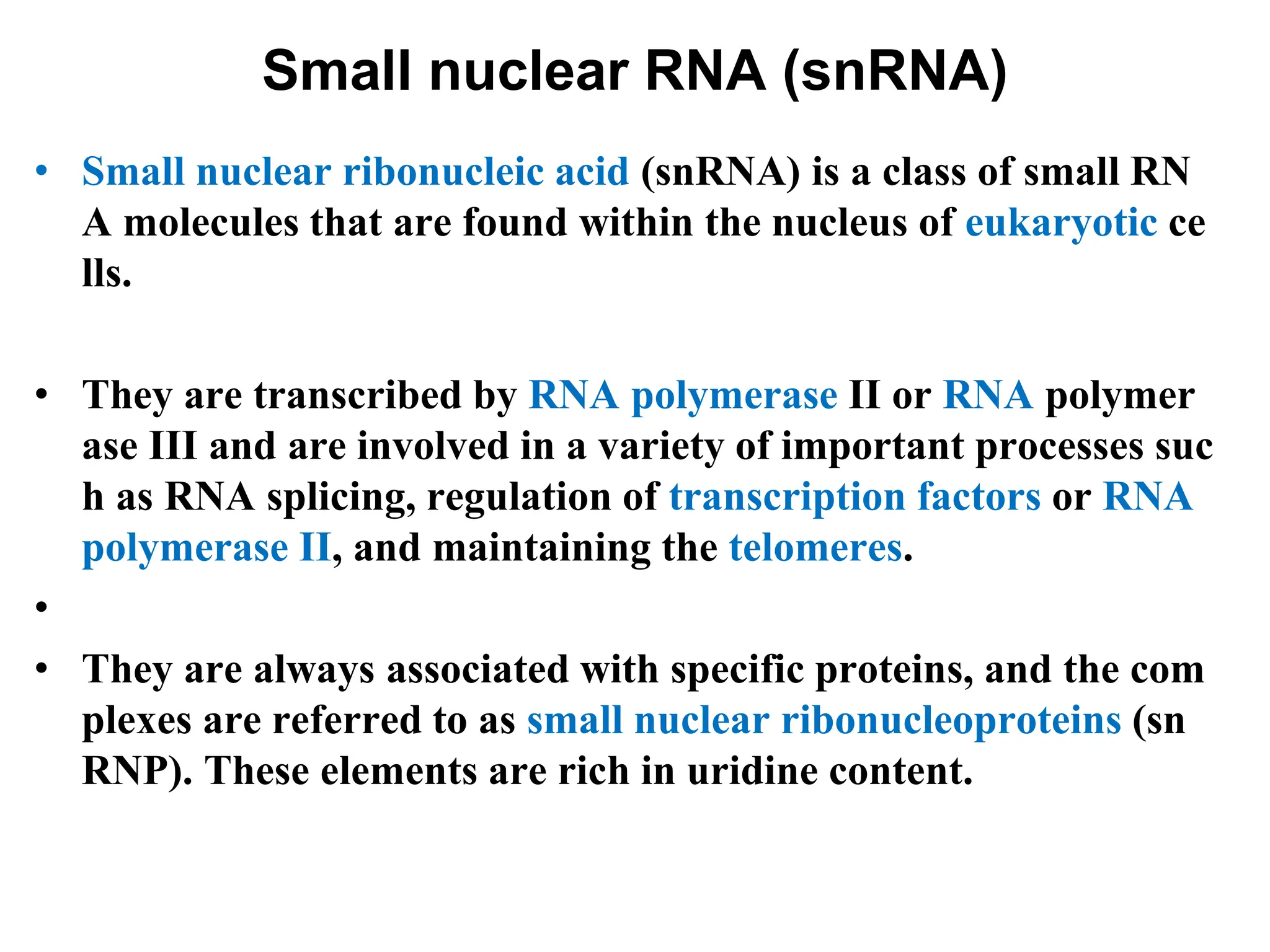 Small nuclear RNA (snRNA)

• Small nuclear ribonucleic acid (snRNA) is a class of small RN A molecules that are found within the nucleus of eukaryotic ce lls.

• They are transcribed by RNA polymerase II or RNA polymer ase III and are involved in a variety of important processes suc h as RNA splicing, regulation of transcription factors or RNA polymerase II, and maintaining the telomeres.

•

• They are always associated with specific proteins, and the com plexes are referred to as small nuclear ribonucleoproteins (sn RNP). These elements are rich in uridine content.